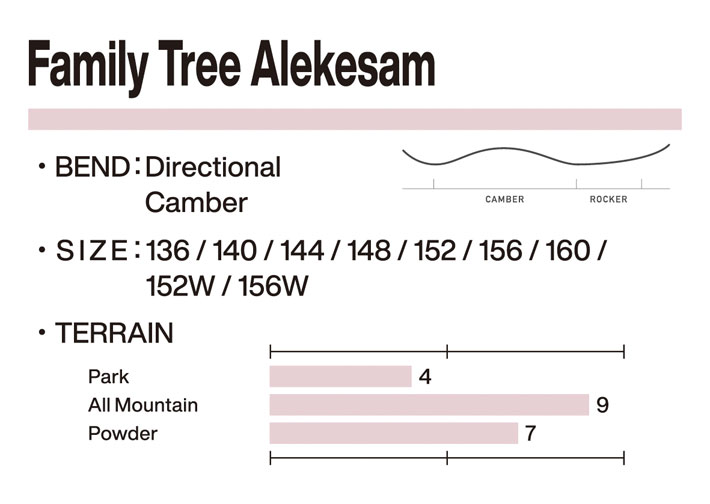 Family Tree Alekesam

・BEND：Directional Camber

CAMBER ROCKER

・SIZE：136 / 140 / 144 / 148 / 152 / 156 / 160 / 152W / 156W

・TERRAIN

Park 4
All Mountain 9
Powder 7